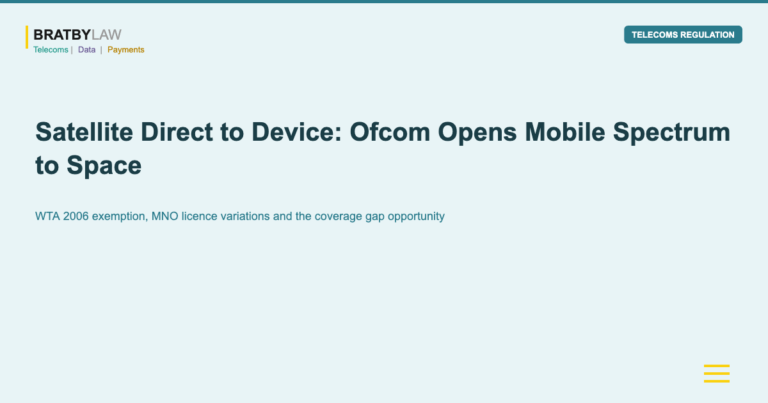 BRATBYLAW
Telecoms | Data | Payments

TELECOMS REGULATION

Satellite Direct to Device: Ofcom Opens Mobile Spectrum to Space

WTA 2006 exemption, MNO licence variations and the coverage gap opportunity